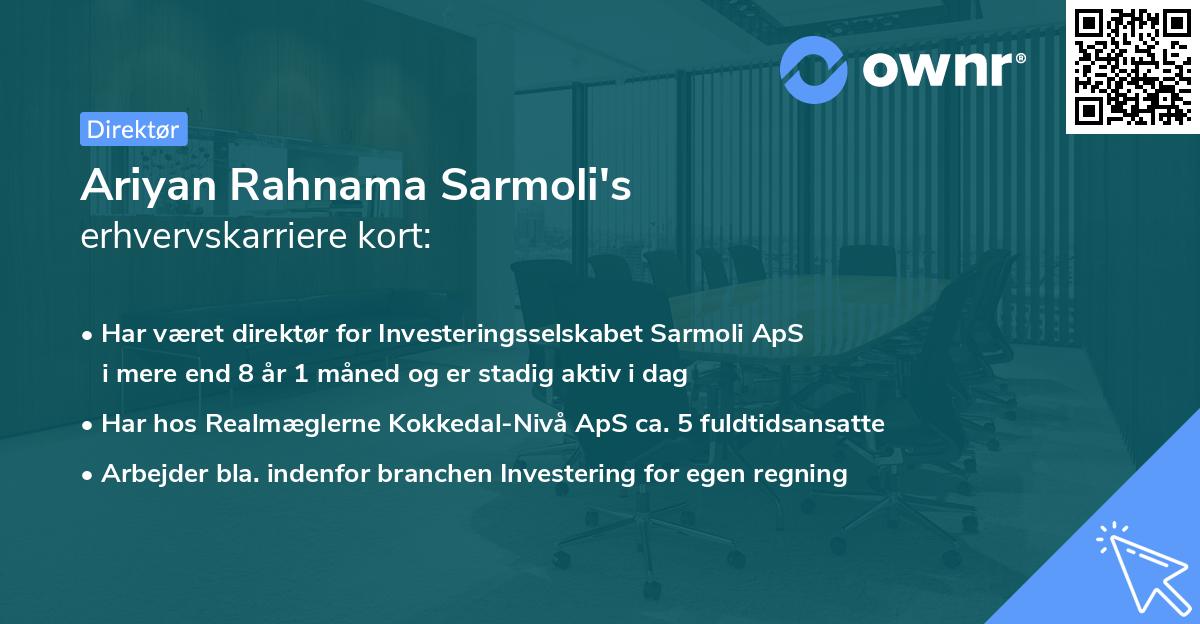 ownr®

Direktør

Ariyan Rahnama Sarmoli's erhvervskarriere kort:

• Har været direktør for Investeringsselskabet Sarmoli ApS i mere end 8 år 1 måned og er stadig aktiv i dag

• Har hos Realmæglerne Kokkedal-Nivå ApS ca. 5 fuldtidsansatte

• Arbejder bla. indenfor branchen Investering for egen regning